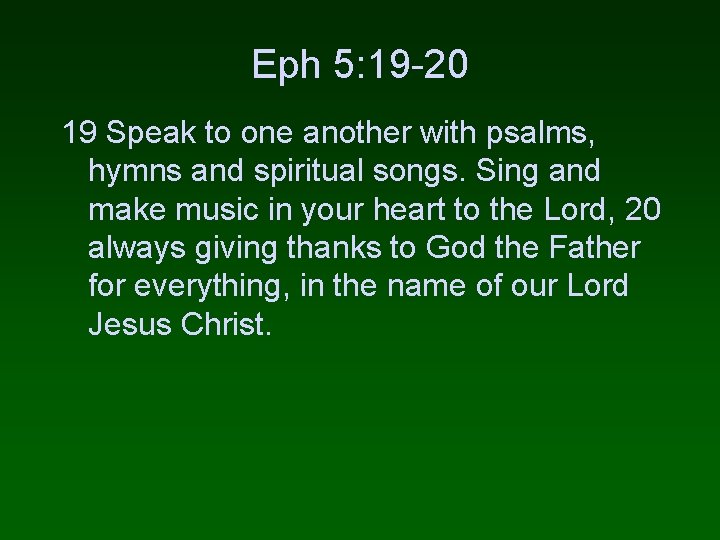 Eph 5:19-20

19 Speak to one another with psalms, hymns and spiritual songs. Sing and make music in your heart to the Lord, 20 always giving thanks to God the Father for everything, in the name of our Lord Jesus Christ.